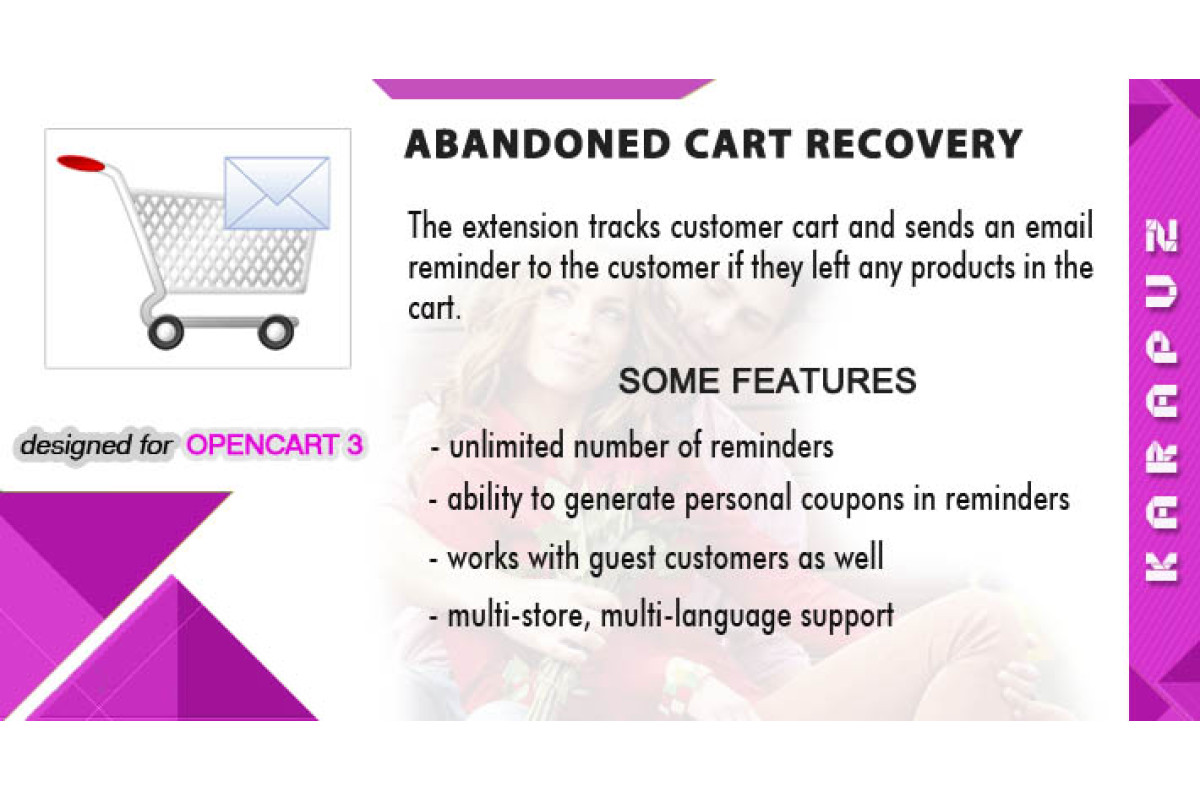 ABANDONED CART RECOVERY

The extension tracks customer cart and sends an email reminder to the customer if they left any products in the cart.

SOME FEATURES

- unlimited number of reminders

- ability to generate personal coupons in reminders

- works with guest customers as well

- multi-store, multi-language support

designed for OPENCART 3

KARAPUZ